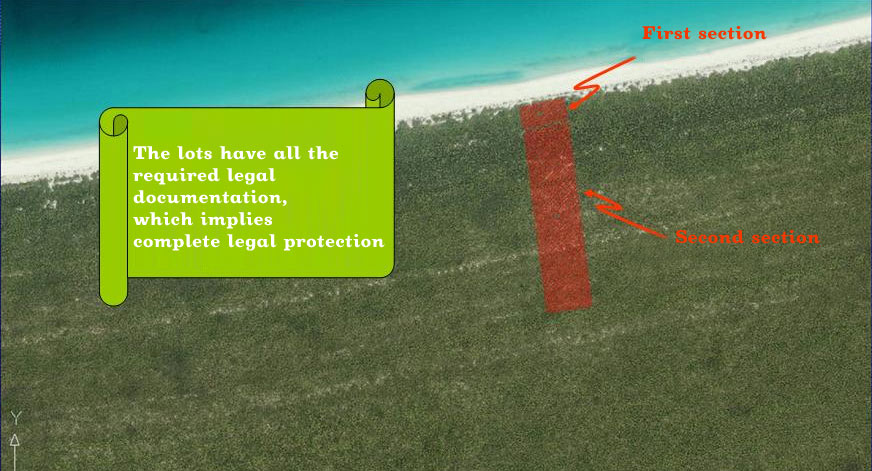 First section

The lots have all the required legal documentation, which implies complete legal protection

Second section

Y